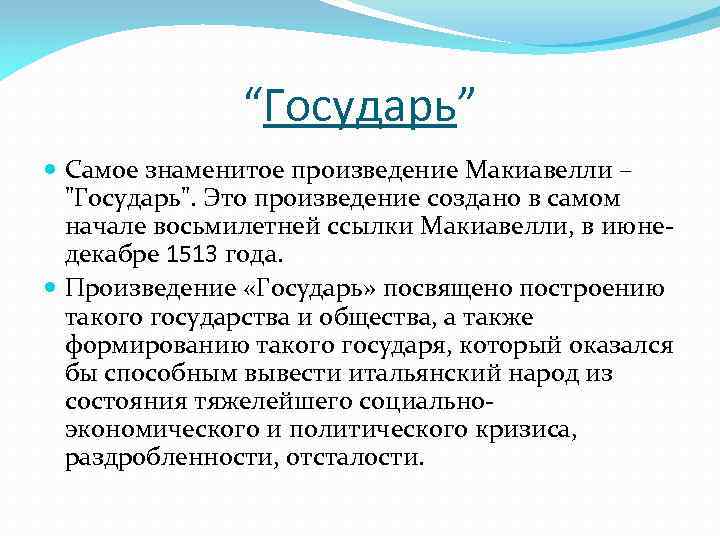 “Государь”

Самое знаменитое произведение Макиавелли – "Государь". Это произведение создано в самом начале восьмилетней ссылки Макиавелли, в июне-декабре 1513 года.

Произведение «Государь» посвящено построению такого государства и общества, а также формированию такого государя, который оказался бы способным вывести итальянский народ из состояния тяжелейшего социально-экономического и политического кризиса, раздробленности, отсталости.